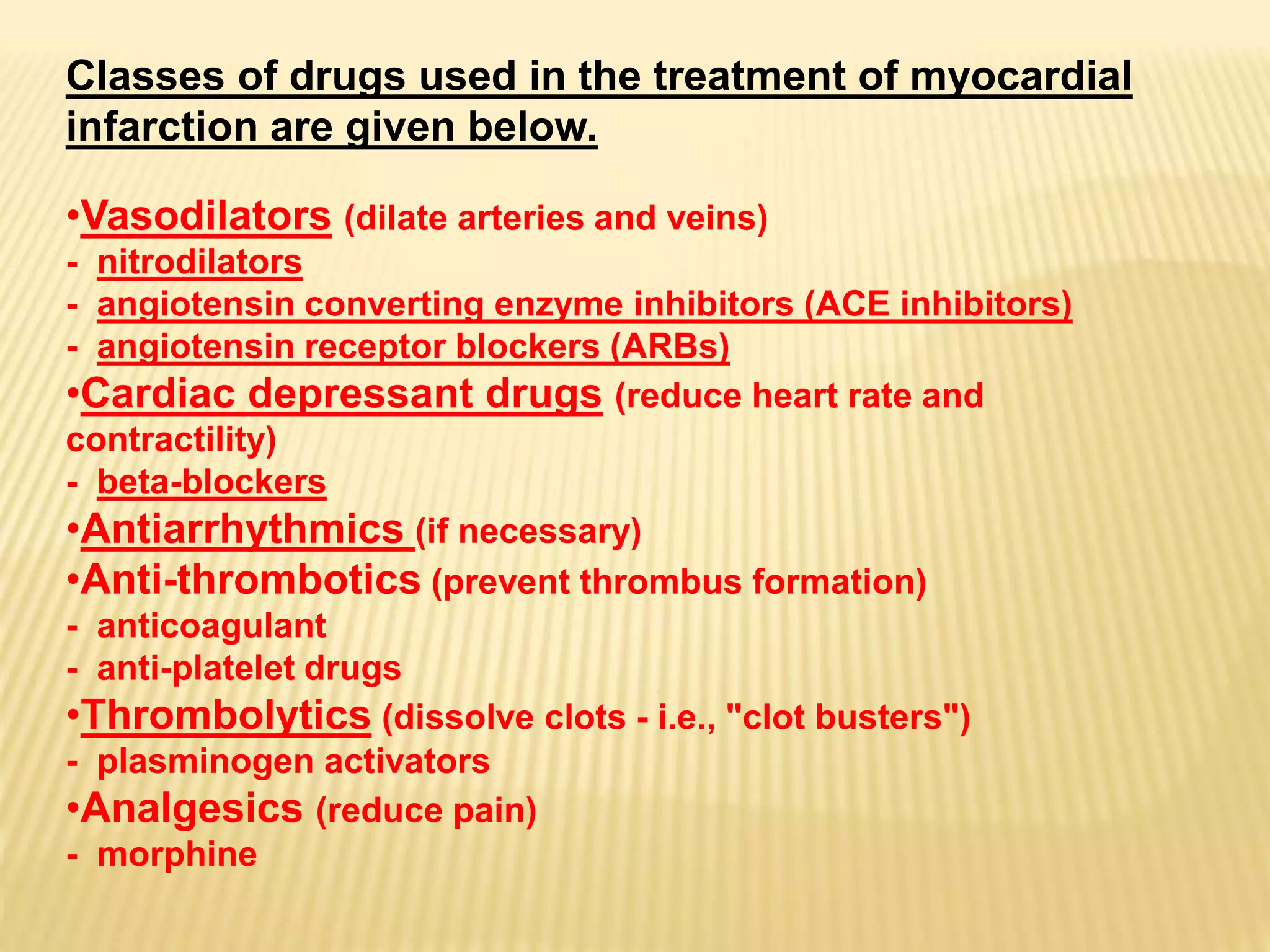 Classes of drugs used in the treatment of myocardial infarction are given below.

•Vasodilators (dilate arteries and veins)
- nitrodilators
- angiotensin converting enzyme inhibitors (ACE inhibitors)
- angiotensin receptor blockers (ARBs)
•Cardiac depressant drugs (reduce heart rate and contractility)
- beta-blockers
•Antiarrhythmics (if necessary)
•Anti-thrombotics (prevent thrombus formation)
- anticoagulant
- anti-platelet drugs
•Thrombolytics (dissolve clots - i.e., "clot busters")
- plasminogen activators
•Analgesics (reduce pain)
- morphine